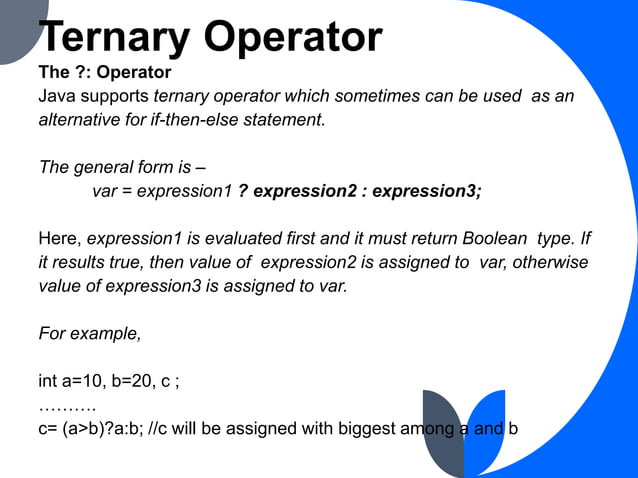 Ternary Operator

The ?: Operator

Java supports ternary operator which sometimes can be used as an alternative for if-then-else statement.

The general form is –

var = expression1 ? expression2 : expression3;

Here, expression1 is evaluated first and it must return Boolean type. If it results true, then value of expression2 is assigned to var, otherwise value of expression3 is assigned to var.

For example,

int a=10, b=20, c ;

……….

c= (a>b)?a:b; //c will be assigned with biggest among a and b